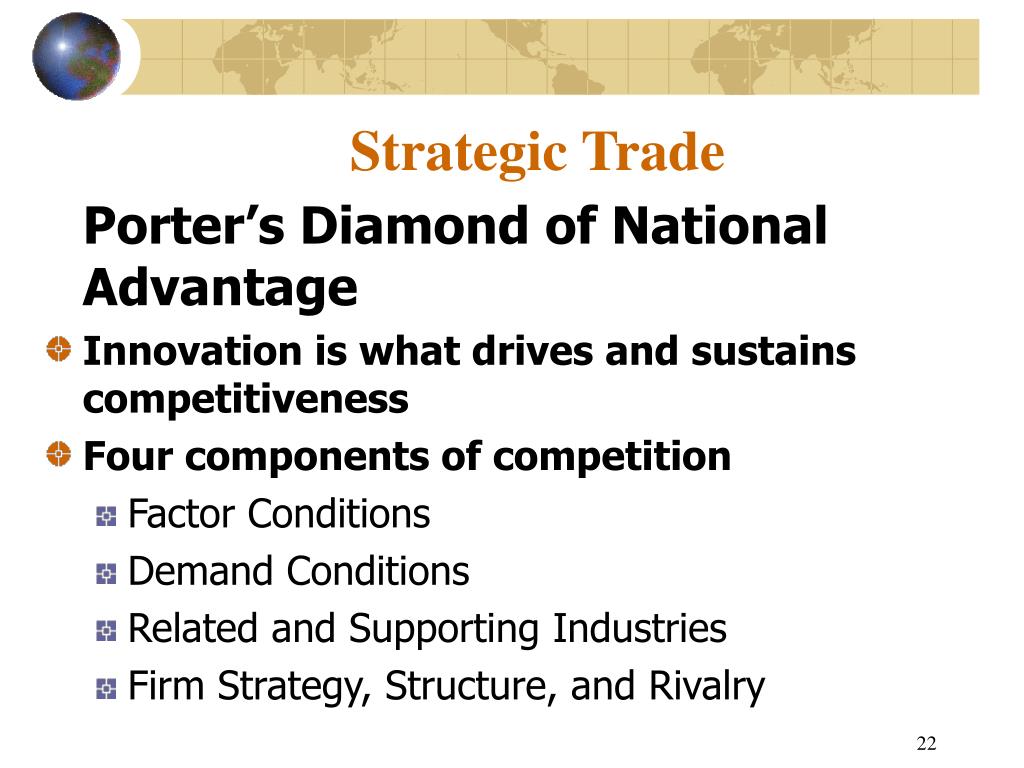 Strategic Trade

Porter’s Diamond of National Advantage

Innovation is what drives and sustains competitiveness

Four components of competition

Factor Conditions

Demand Conditions

Related and Supporting Industries

Firm Strategy, Structure, and Rivalry

22